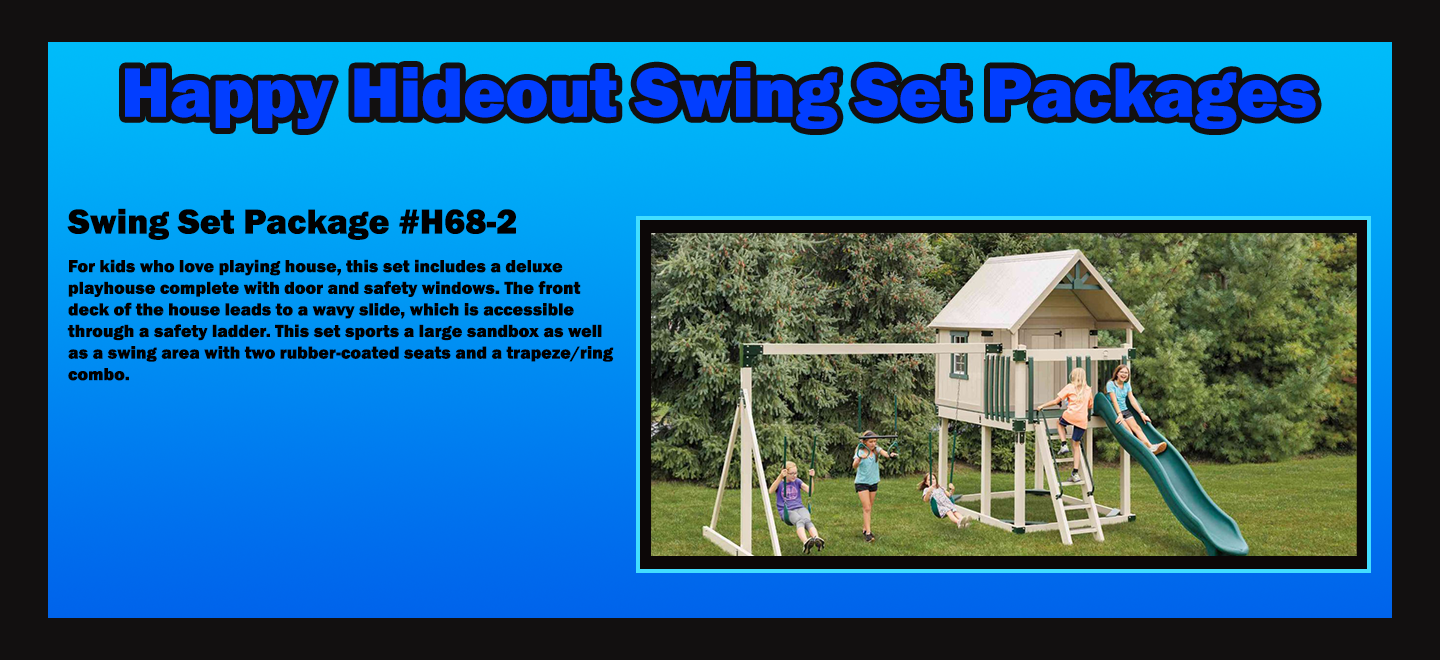 Happy Hideout Swing Set Packages

Swing Set Package #H68-2

For kids who love playing house, this set includes a deluxe playhouse complete with door and safety windows. The front deck of the house leads to a wavy slide, which is accessible through a safety ladder. This set sports a large sandbox as well as a swing area with two rubber-coated seats and a trapeze/ring combo.